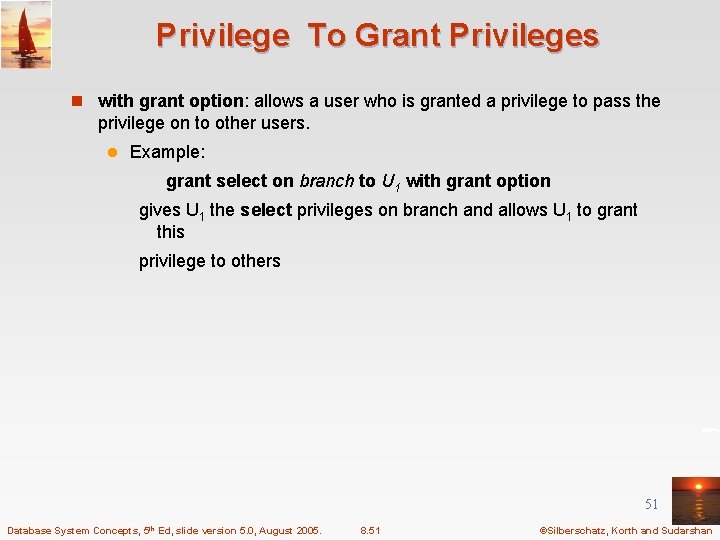 Privilege To Grant Privileges

with grant option: allows a user who is granted a privilege to pass the privilege on to other users.

Example:

grant select on branch to $U_1$ with grant option

gives $U_1$ the select privileges on branch and allows $U_1$ to grant this

privilege to others

51

Database System Concepts, $5^{th}$ Ed, slide version 5.0, August 2005.

8.51

©Silberschatz, Korth and Sudarshan